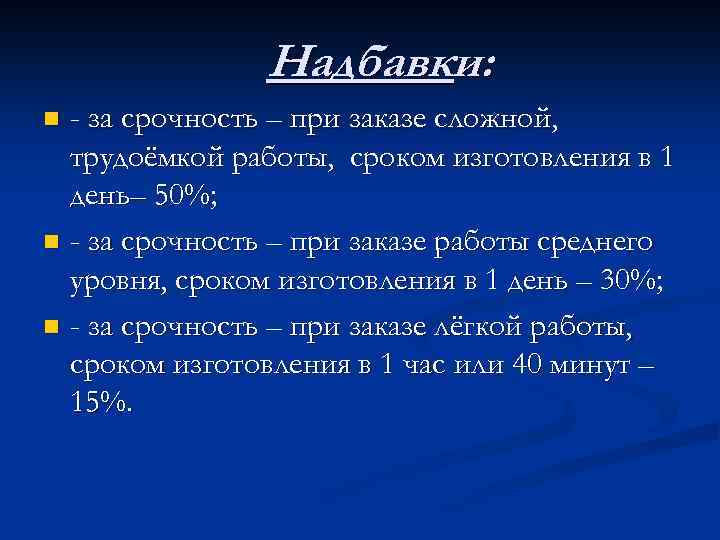 Надбавки:

- за срочность – при заказе сложной, трудоёмкой работы, сроком изготовления в 1 день– 50%;

- за срочность – при заказе работы среднего уровня, сроком изготовления в 1 день – 30%;

- за срочность – при заказе лёгкой работы, сроком изготовления в 1 час или 40 минут – 15%.